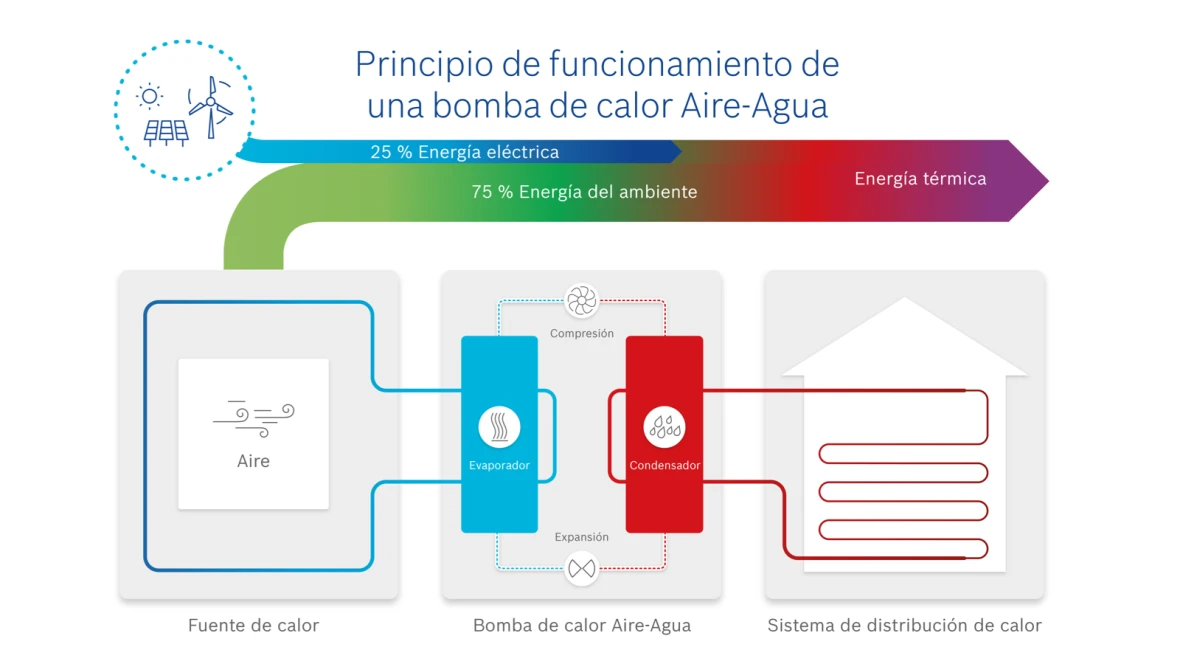 Principio de funcionamiento de una bomba de calor Aire-Agua

25 % Energía eléctrica

75 % Energía del ambiente

Energía térmica

Aire

Compresión

Evaporador

Condensador

Expansión

Fuente de calor

Bomba de calor Aire-Agua

Sistema de distribución de calor